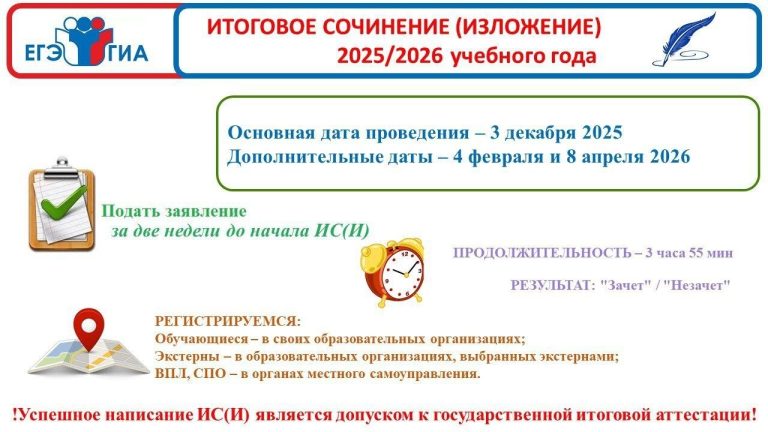 ЕГЭ ГИА

ИТОГОВОЕ СОЧИНЕНИЕ (ИЗЛОЖЕНИЕ)
2025/2026 учебного года

Основная дата проведения – 3 декабря 2025
Дополнительные даты – 4 февраля и 8 апреля 2026

Подать заявление
за две недели до начала ИС(И)

ПРОДОЛЖИТЕЛЬНОСТЬ – 3 часа 55 мин

РЕЗУЛЬТАТ: "Зачет" / "Незачет"

РЕГИСТРИРУЕМСЯ:
Обучающиеся – в своих образовательных организациях;
Экстерны – в образовательных организациях, выбранных экстернами;
ВПЛ, СПО – в органах местного самоуправления.

!Успешное написание ИС(И) является допуском к государственной итоговой аттестации!